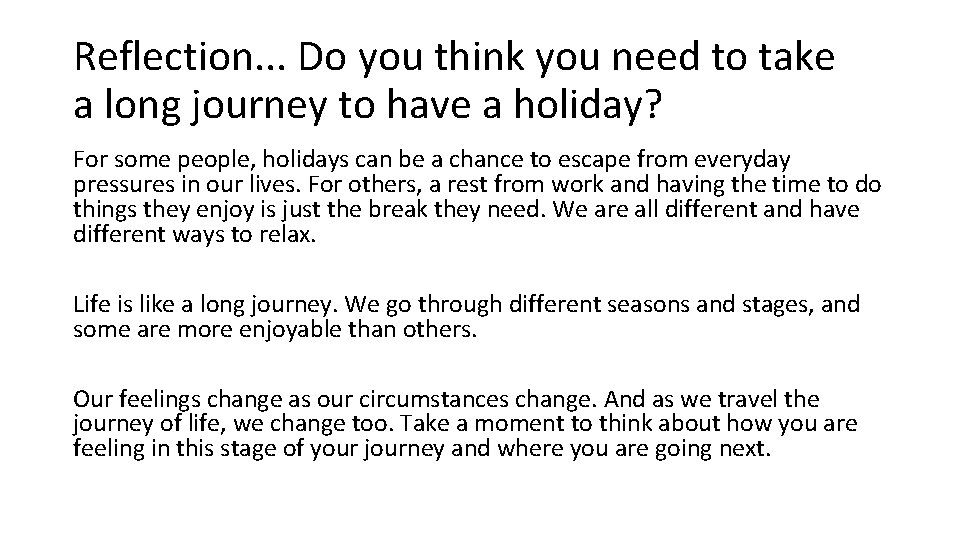 Reflection... Do you think you need to take a long journey to have a holiday?

For some people, holidays can be a chance to escape from everyday pressures in our lives. For others, a rest from work and having the time to do things they enjoy is just the break they need. We are all different and have different ways to relax.

Life is like a long journey. We go through different seasons and stages, and some are more enjoyable than others.

Our feelings change as our circumstances change. And as we travel the journey of life, we change too. Take a moment to think about how you are feeling in this stage of your journey and where you are going next.